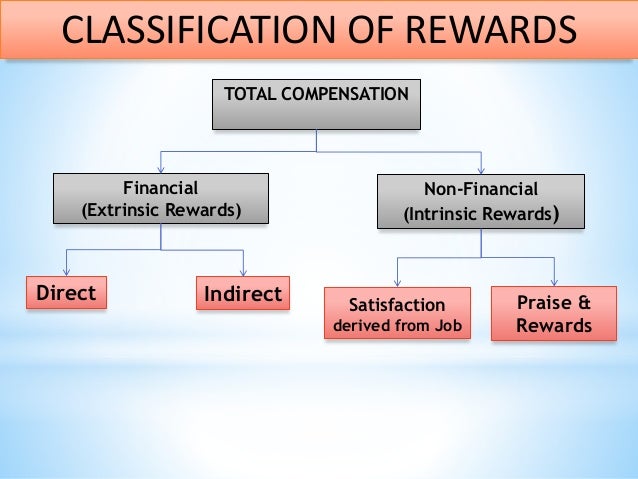 CLASSIFICATION OF REWARDS

TOTAL COMPENSATION

Financial
(Extrinsic Rewards)

Non-Financial
(Intrinsic Rewards)

Direct

Indirect

Satisfaction derived from Job

Praise & Rewards